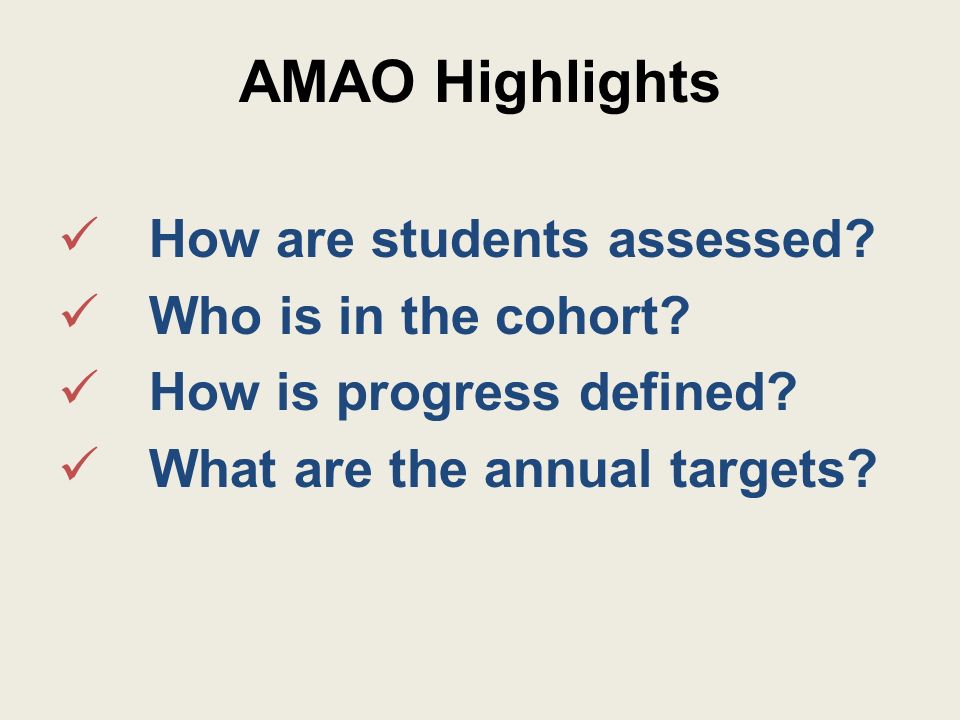 AMAO Highlights

✓ How are students assessed?
✓ Who is in the cohort?
✓ How is progress defined?
✓ What are the annual targets?